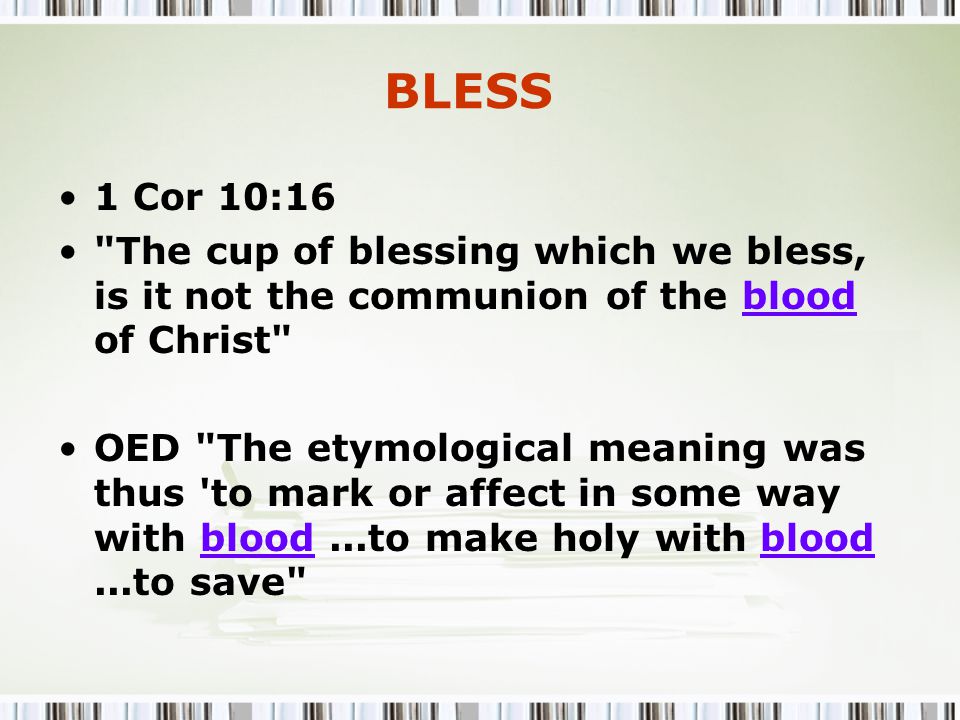 BLESS

• 1 Cor 10:16
• "The cup of blessing which we bless, is it not the communion of the blood of Christ"

• OED "The etymological meaning was thus 'to mark or affect in some way with blood ...to make holy with blood ...to save"